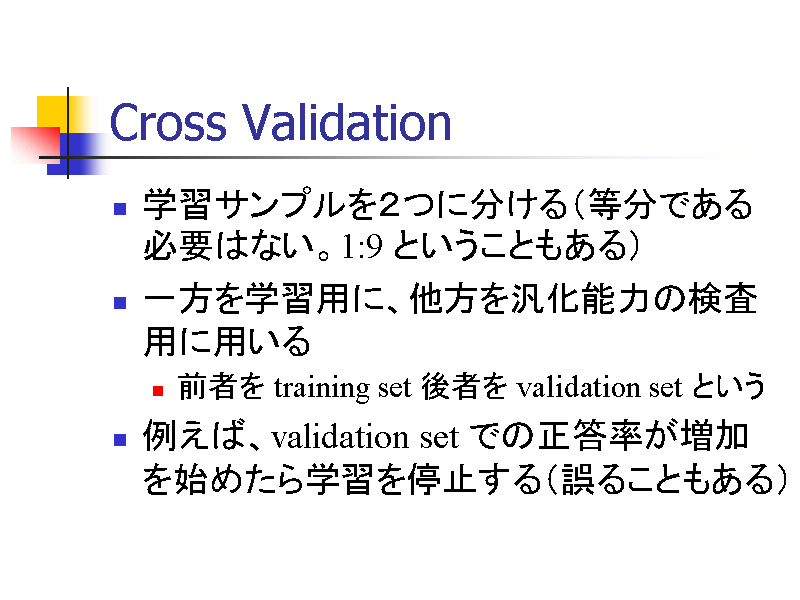 Cross Validation

■ 学習サンプルを2つに分ける(等分である必要はない。1:9 ということもある)

■ 一方を学習用に、他方を汎化能力の検査用に用いる

■ 前者を training set 後者を validation set という

■ 例えば、validation set での正答率が増加を始めたら学習を停止する(誤ることもある)